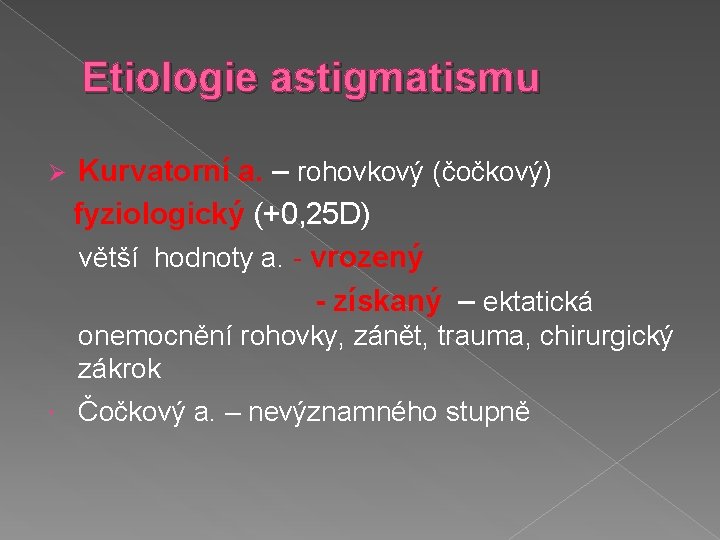 Etiologie astigmatismu

Kurvatorní a. – rohovkový (čočkový)
fyziologický (+0,25D)
větší hodnoty a. - vrozený
- získaný – ektatická onemocnění rohovky, zánět, trauma, chirurgický zákrok

Čočkový a. – nevýznamného stupně